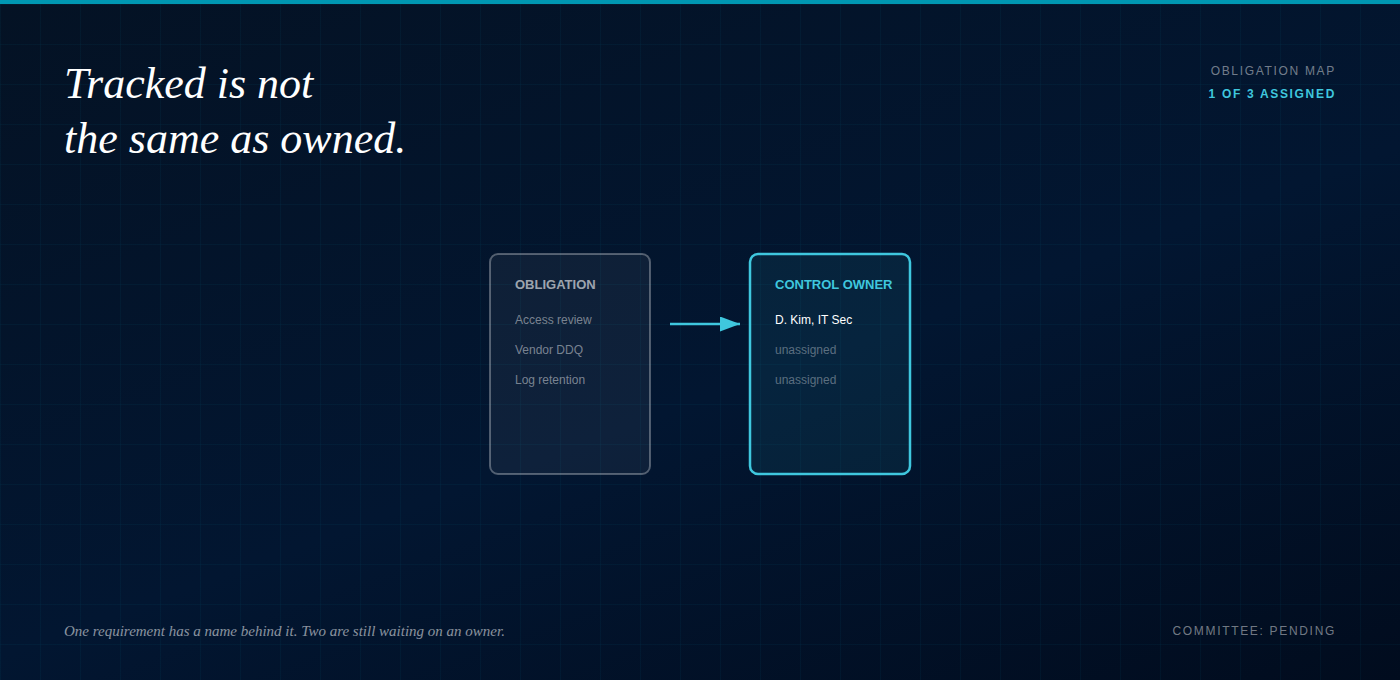 Tracked is not
the same as owned.

OBLIGATION MAP
1 OF 3 ASSIGNED

OBLIGATION
Access review
Vendor DDQ
Log retention

CONTROL OWNER
D. Kim, IT Sec
unassigned
unassigned

One requirement has a name behind it. Two are still waiting on an owner.

COMMITTEE: PENDING